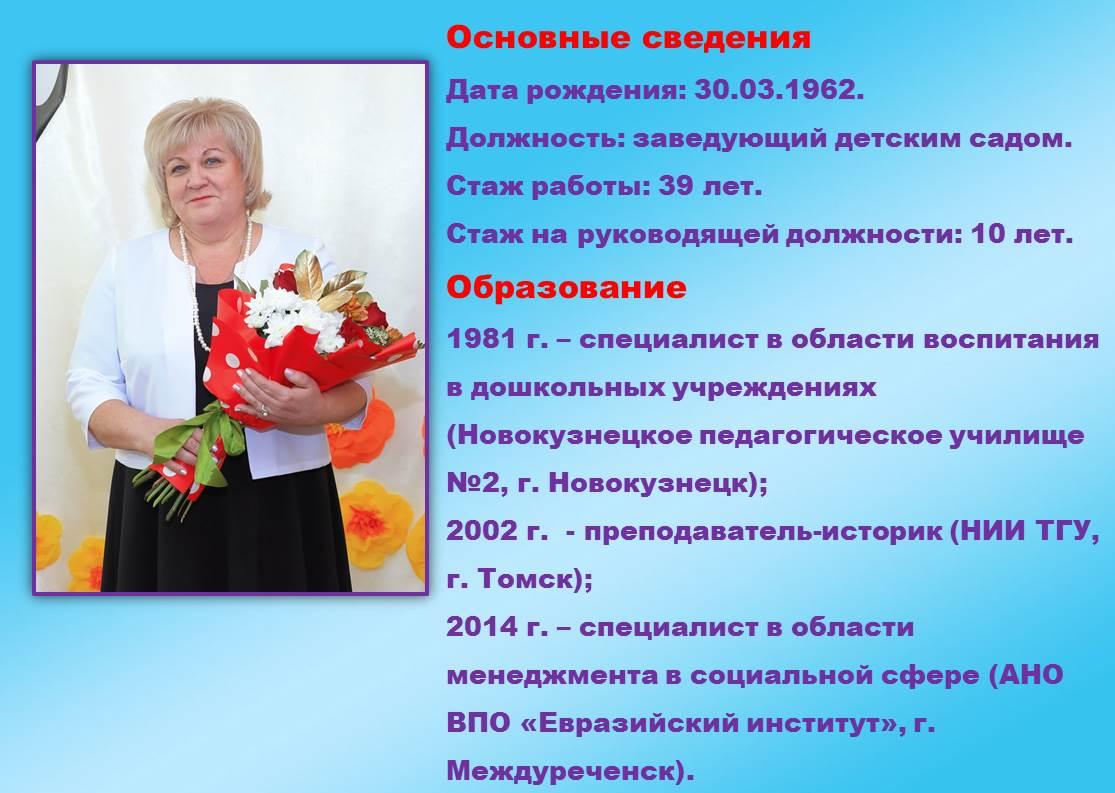 Основные сведения

Дата рождения: 30.03.1962.

Должность: заведующий детским садом.

Стаж работы: 39 лет.

Стаж на руководящей должности: 10 лет.

Образование

1981 г. – специалист в области воспитания в дошкольных учреждениях (Новокузнецкое педагогическое училище №2, г. Новокузнецк);

2002 г. - преподаватель-историк (НИИ ТГУ, г. Томск);

2014 г. – специалист в области менеджмента в социальной сфере (АНО ВПО «Евразийский институт», г. Междуреченск).